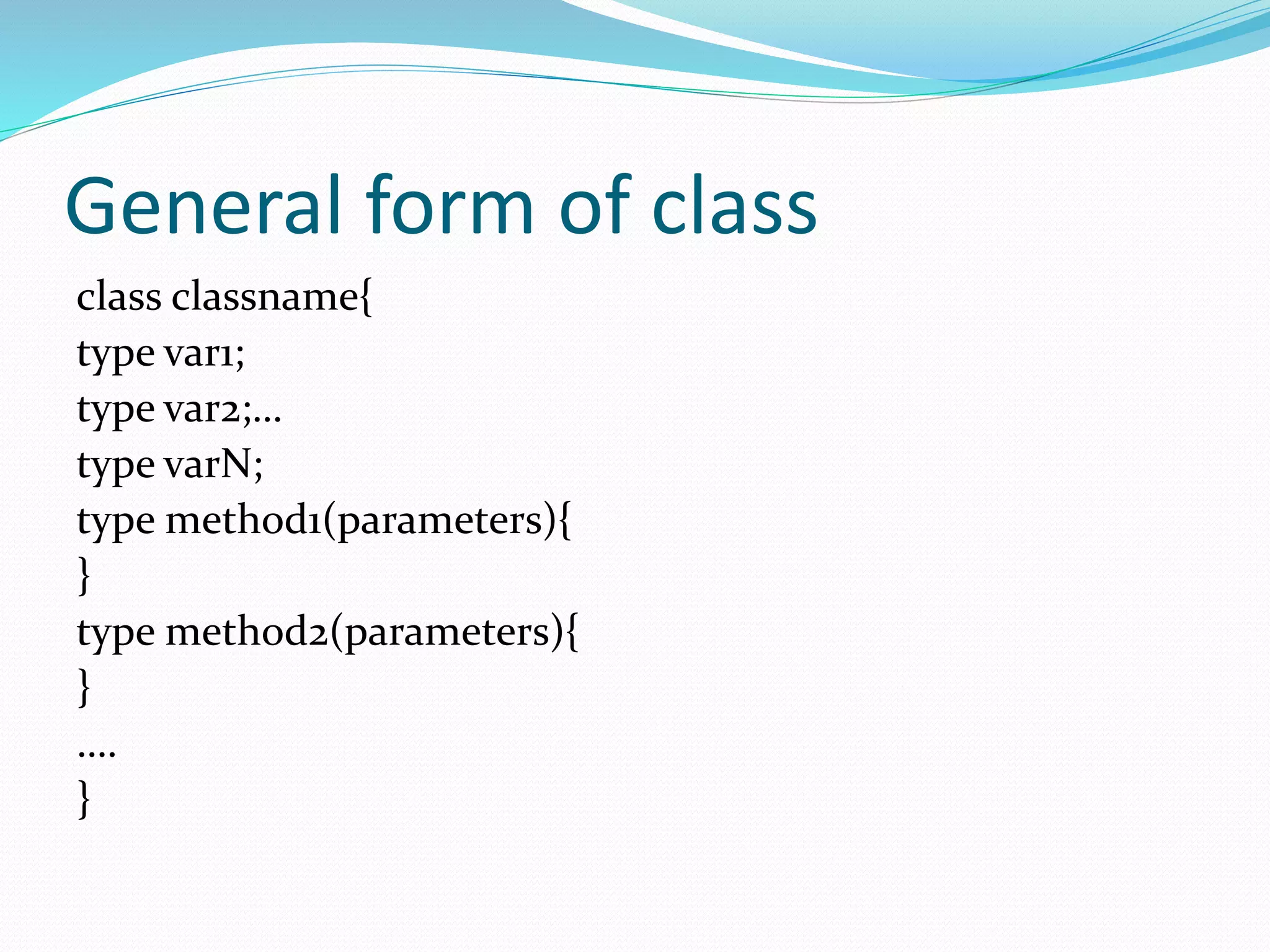 General form of class

class classname{
type var1;
type var2;…
type varN;
type method1(parameters){
}
type method2(parameters){
}
….
}